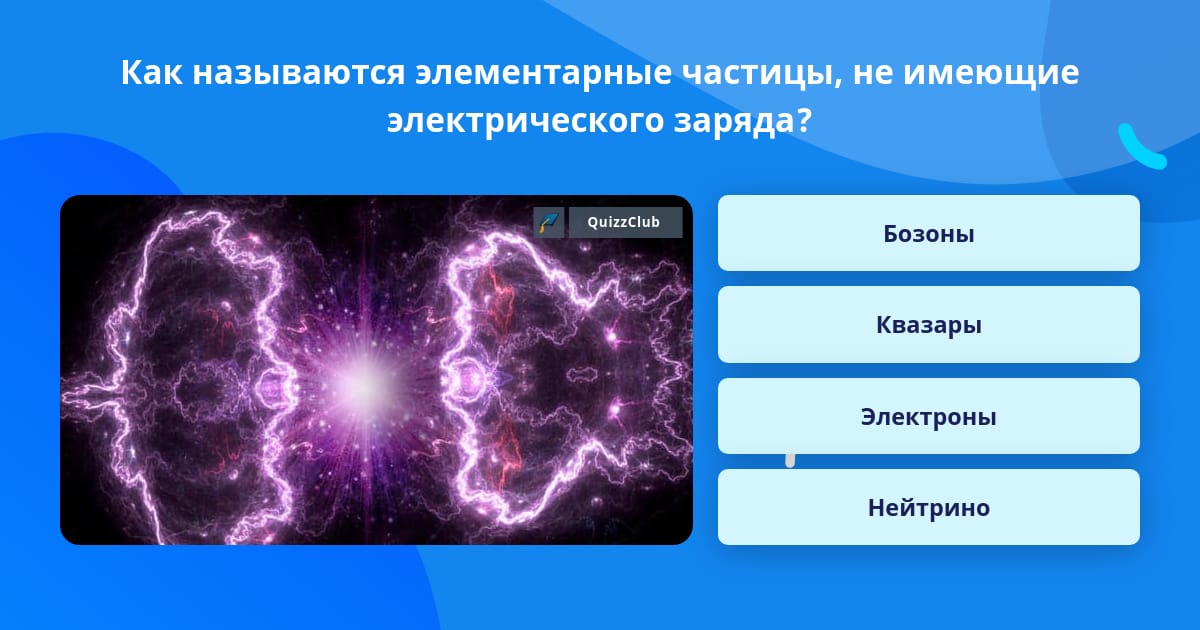 Как называются элементарные частицы, не имеющие электрического заряда?

QuizzClub

Бозоны

Квазары

Электроны

Нейтрино